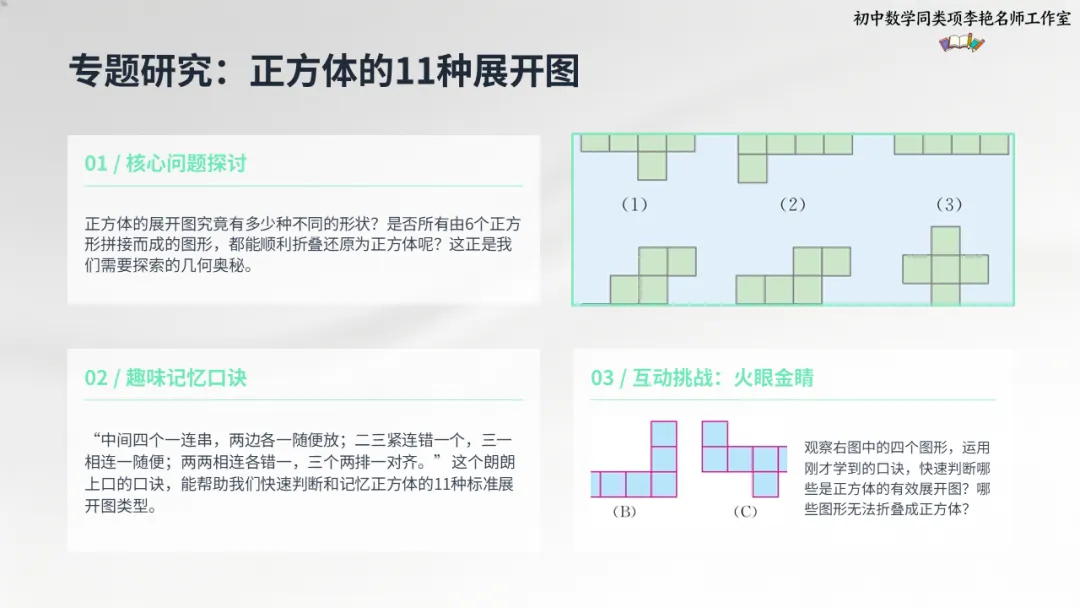 初中数学同类项李艳名师工作室

专题研究：正方体的11种展开图

01 / 核心问题探讨

正方体的展开图究竟有多少种不同的形状？是否所有由6个正方形拼接而成的图形，都能顺利折叠还原为正方体呢？这正是我们需要探索的几何奥秘。

(1) (2) (3)

02 / 趣味记忆口诀

“中间四个一连串，两边各一随便放；二三紧连错一个，三一相连一随便；两两相连各错一，三个两排一对齐。”这个朗朗上口的口诀，能帮助我们快速判断和记忆正方体的11种标准展开图类型。

03 / 互动挑战：火眼金睛

(B) (C)

观察右图中的四个图形，运用刚才学到的口诀，快速判断哪些是正方体的有效展开图？哪些图形无法折叠成正方体？